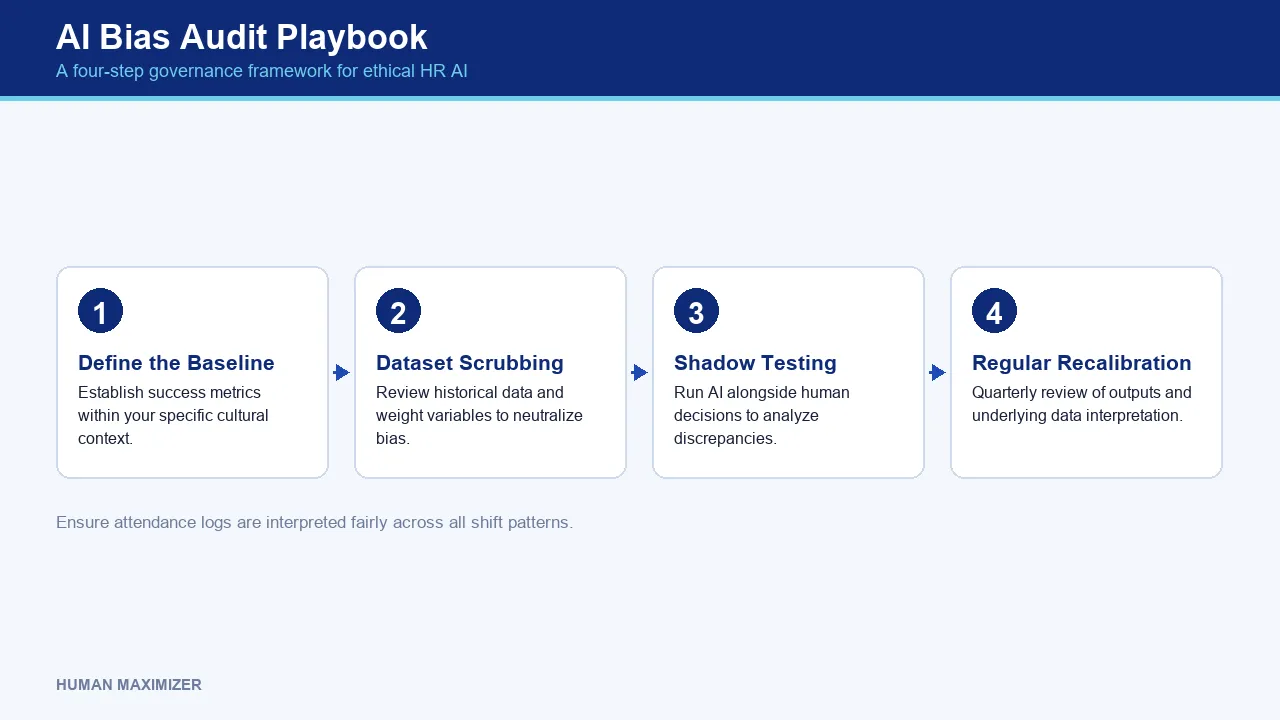 AI Bias Audit Playbook
A four-step governance framework for ethical HR AI

1
Define the Baseline
Establish success metrics within your specific cultural context.

2
Dataset Scrubbing
Review historical data and weight variables to neutralize bias.

3
Shadow Testing
Run AI alongside human decisions to analyze discrepancies.

4
Regular Recalibration
Quarterly review of outputs and underlying data interpretation.

Ensure attendance logs are interpreted fairly across all shift patterns.

HUMAN MAXIMIZER